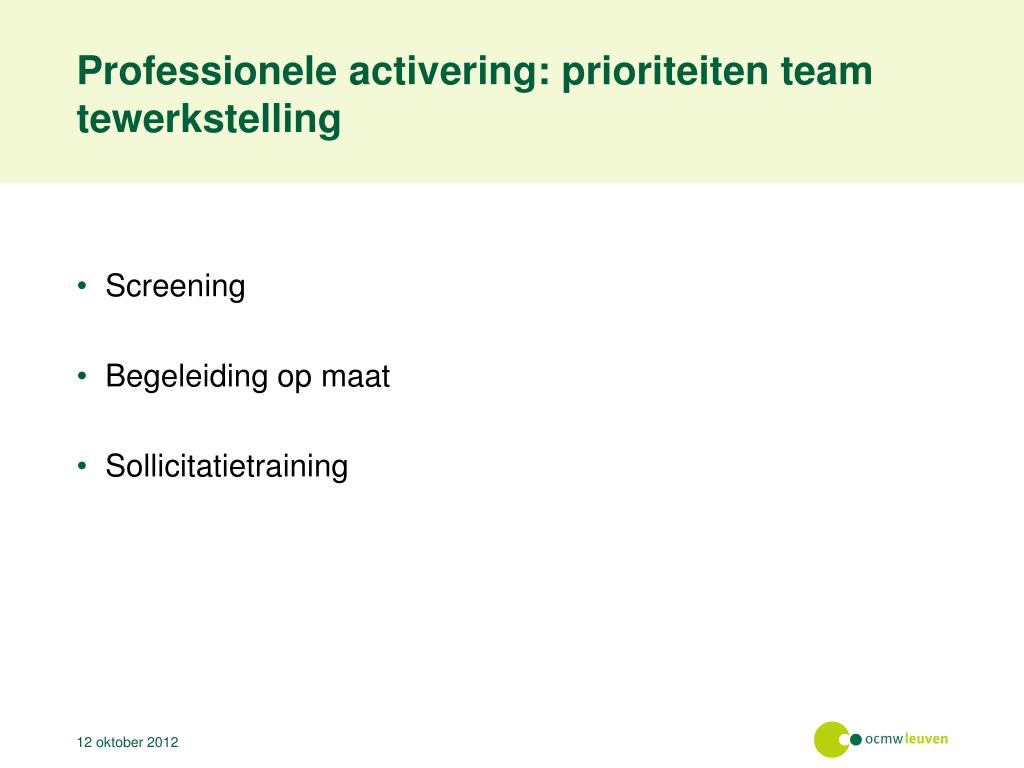 Professionele activering: prioriteiten team tewerkstelling

• Screening

• Begeleiding op maat

• Sollicitatietraining

12 oktober 2012

ocmw leuven